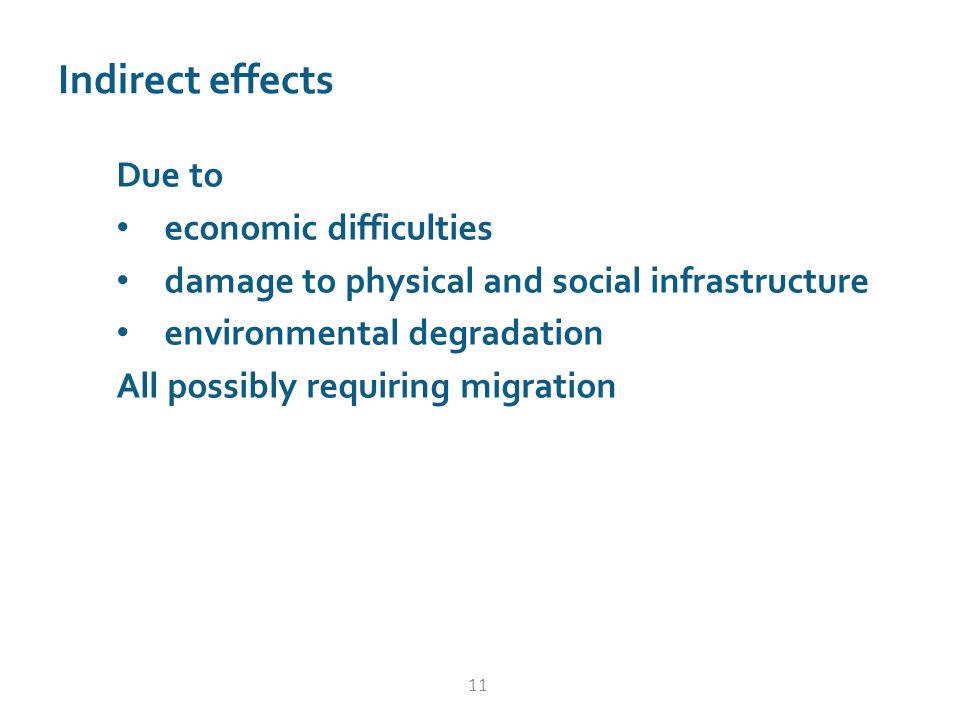 Indirect effects

Due to
• economic difficulties
• damage to physical and social infrastructure
• environmental degradation
All possibly requiring migration

11